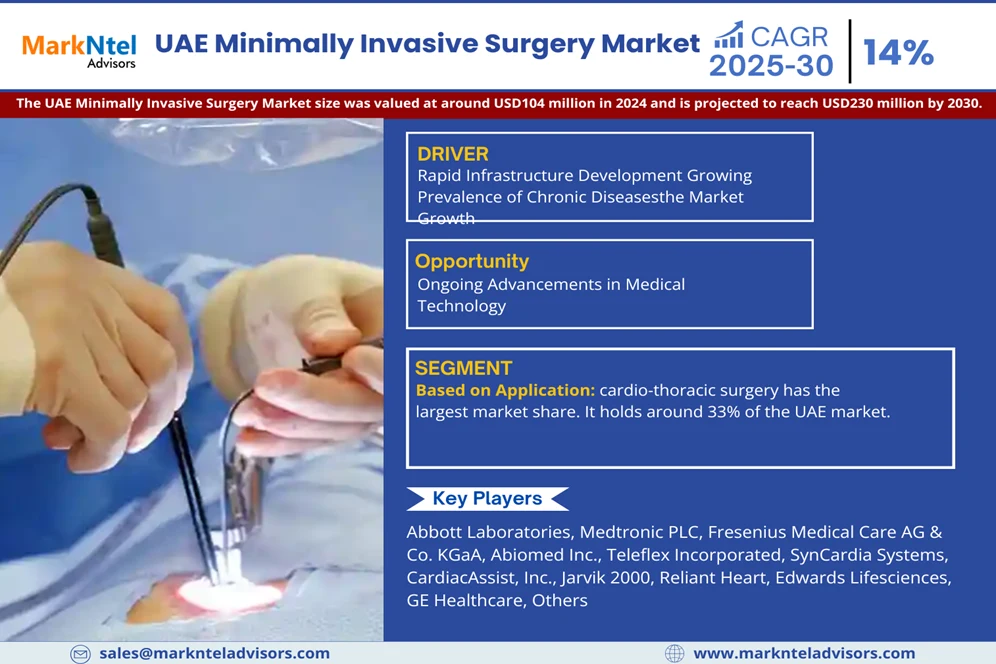 MarkNtel Advisors

UAE Minimally Invasive Surgery Market

CAGR 2025-30

14%

The UAE Minimally Invasive Surgery Market size was valued at around USD104 million in 2024 and is projected to reach USD230 million by 2030.

DRIVER
Rapid Infrastructure Development Growing Prevalence of Chronic Diseasesthe Market Growth

Opportunity
Ongoing Advancements in Medical Technology

SEGMENT
Based on Application: cardio-thoracic surgery has the largest market share. It holds around 33% of the UAE market.

Key Players
Abbott Laboratories, Medtronic PLC, Fresenius Medical Care AG & Co. KGaA, Abiomed Inc., Teleflex Incorporated, SynCardia Systems, CardiacAssist, Inc., Jarvik 2000, Reliant Heart, Edwards Lifesciences, GE Healthcare, Others

sales@marknteladvisors.com

www.marknteladvisors.com